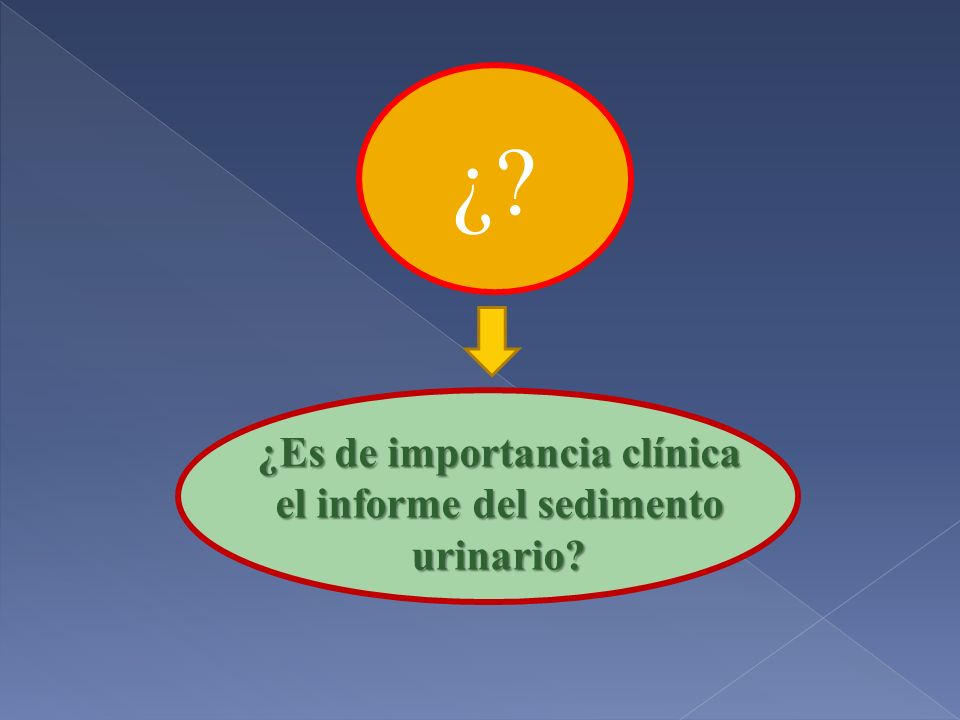 ¿?

¿Es de importancia clínica el informe del sedimento urinario?